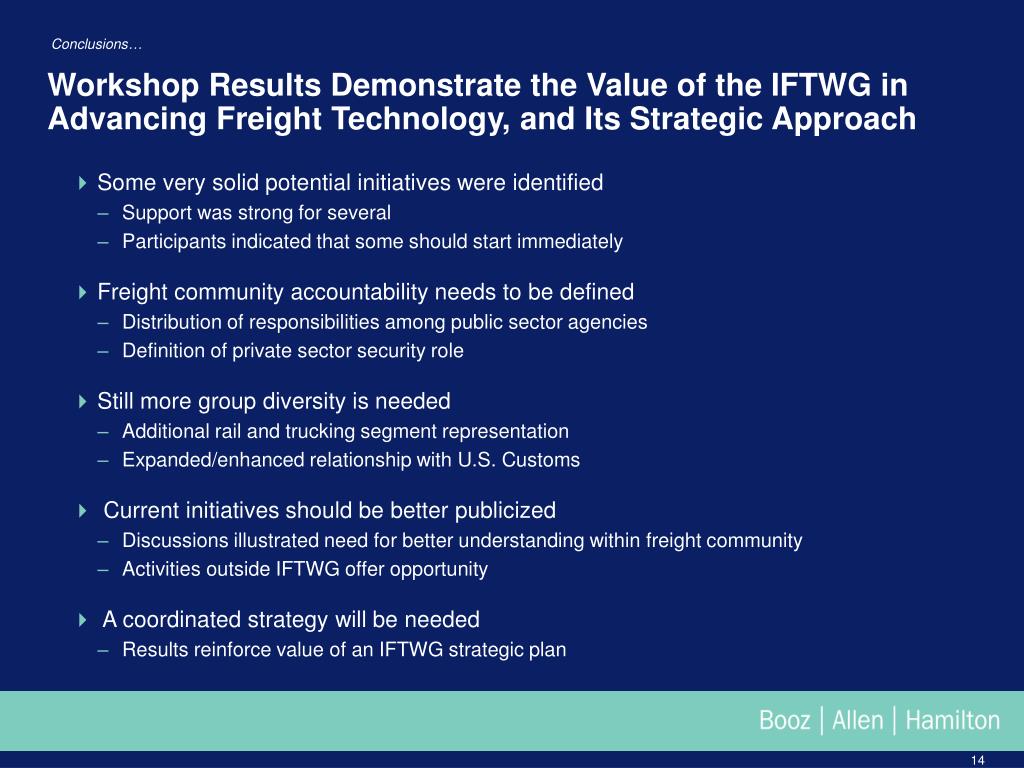 Conclusions…

Workshop Results Demonstrate the Value of the IFTWG in Advancing Freight Technology, and Its Strategic Approach

Some very solid potential initiatives were identified
– Support was strong for several
– Participants indicated that some should start immediately

Freight community accountability needs to be defined
– Distribution of responsibilities among public sector agencies
– Definition of private sector security role

Still more group diversity is needed
– Additional rail and trucking segment representation
– Expanded/enhanced relationship with U.S. Customs

Current initiatives should be better publicized
– Discussions illustrated need for better understanding within freight community
– Activities outside IFTWG offer opportunity

A coordinated strategy will be needed
– Results reinforce value of an IFTWG strategic plan

Booz | Allen | Hamilton

14